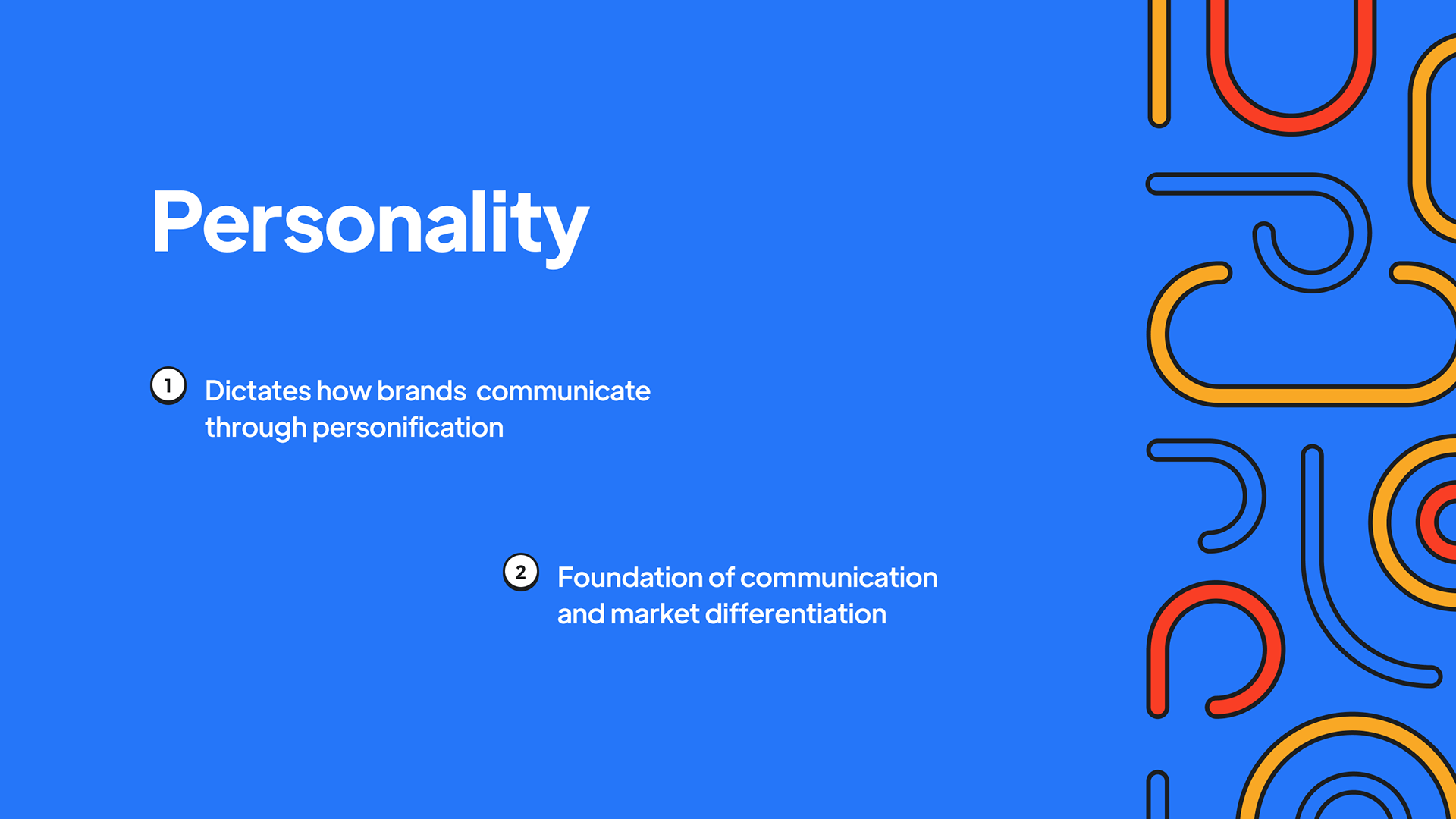 Personality

1 Dictates how brands communicate through personification

2 Foundation of communication and market differentiation